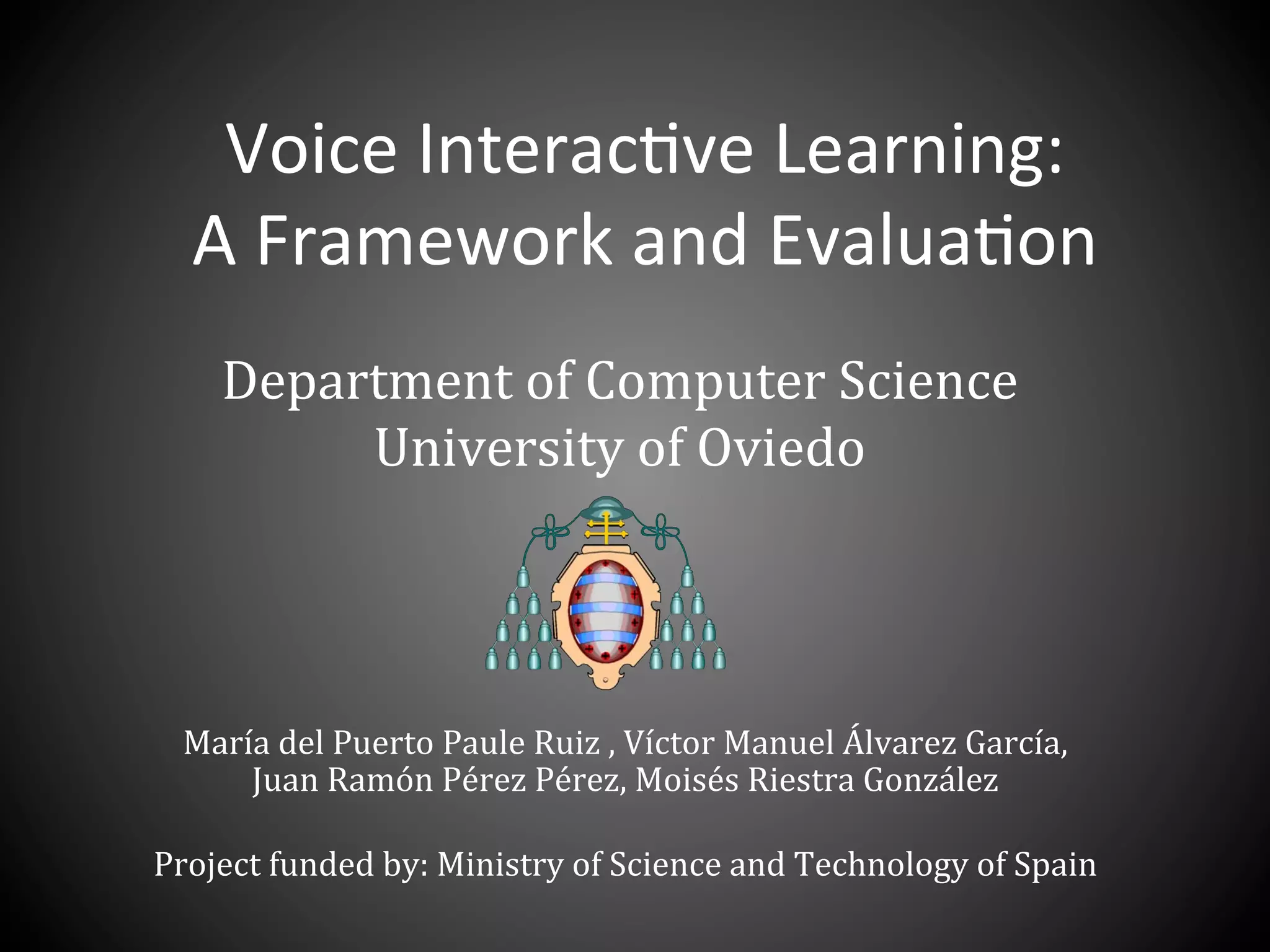 Voice Interactive Learning:
A Framework and Evaluation

Department of Computer Science
University of Oviedo

María del Puerto Paule Ruiz , Víctor Manuel Álvarez García,
Juan Ramón Pérez Pérez, Moisés Riestra González

Project funded by: Ministry of Science and Technology of Spain